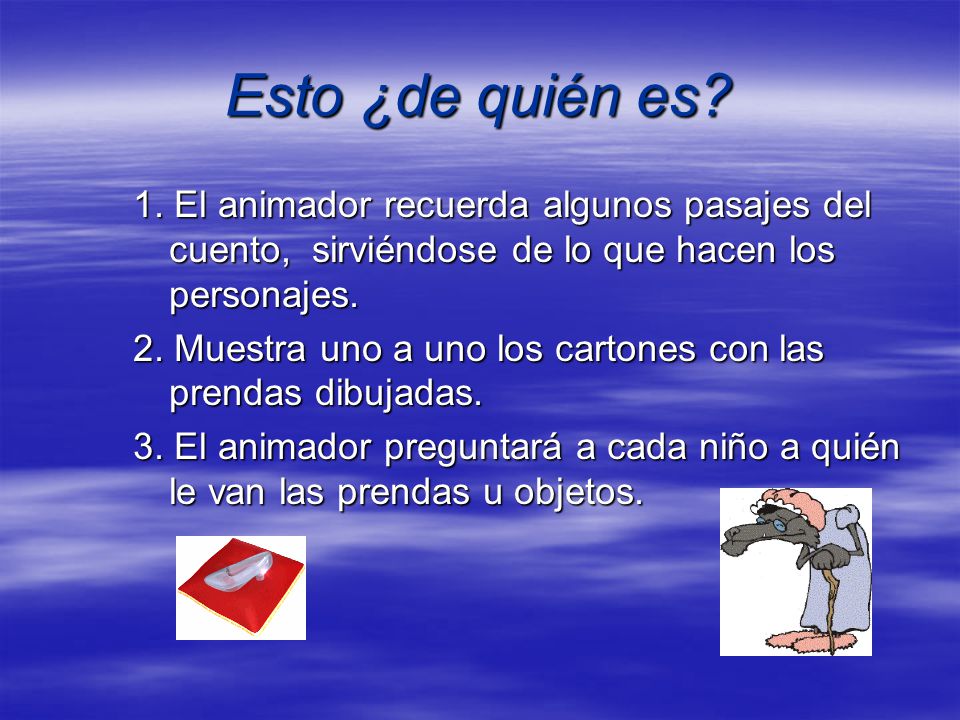 Esto ¿de quién es?

1. El animador recuerda algunos pasajes del cuento, sirviéndose de lo que hacen los personajes.

2. Muestra uno a uno los cartones con las prendas dibujadas.

3. El animador preguntará a cada niño a quién le van las prendas u objetos.